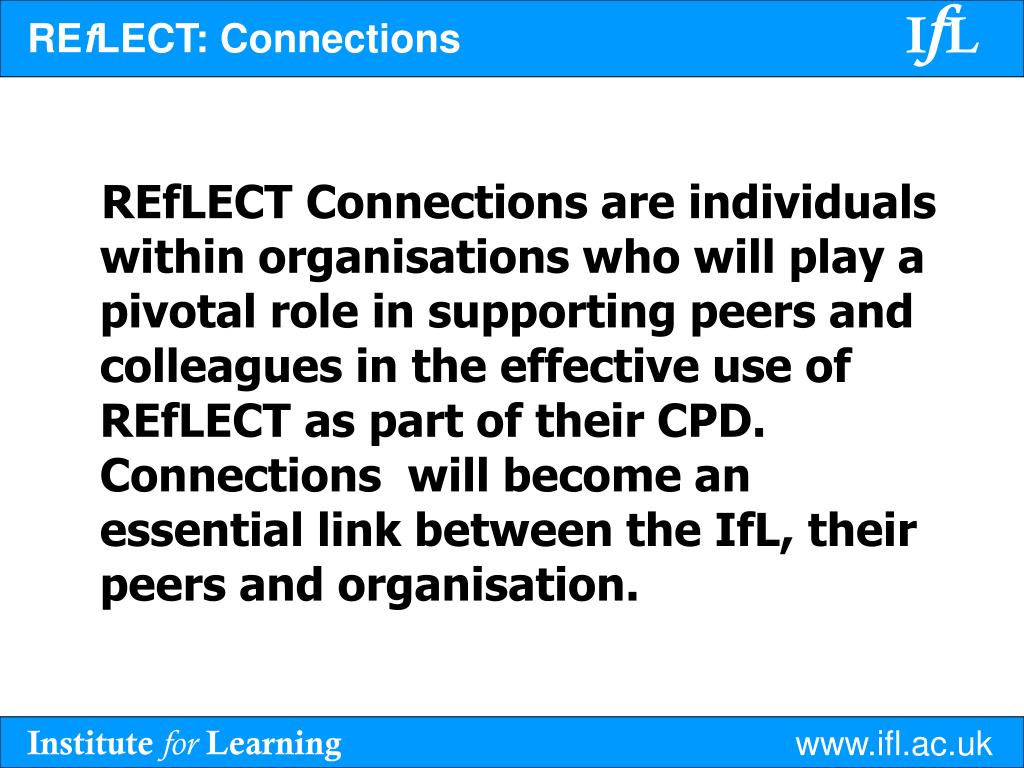 REfLECT: Connections

IfL

REfLECT Connections are individuals within organisations who will play a pivotal role in supporting peers and colleagues in the effective use of REfLECT as part of their CPD. Connections will become an essential link between the IfL, their peers and organisation.

Institute for Learning

www.ifl.ac.uk